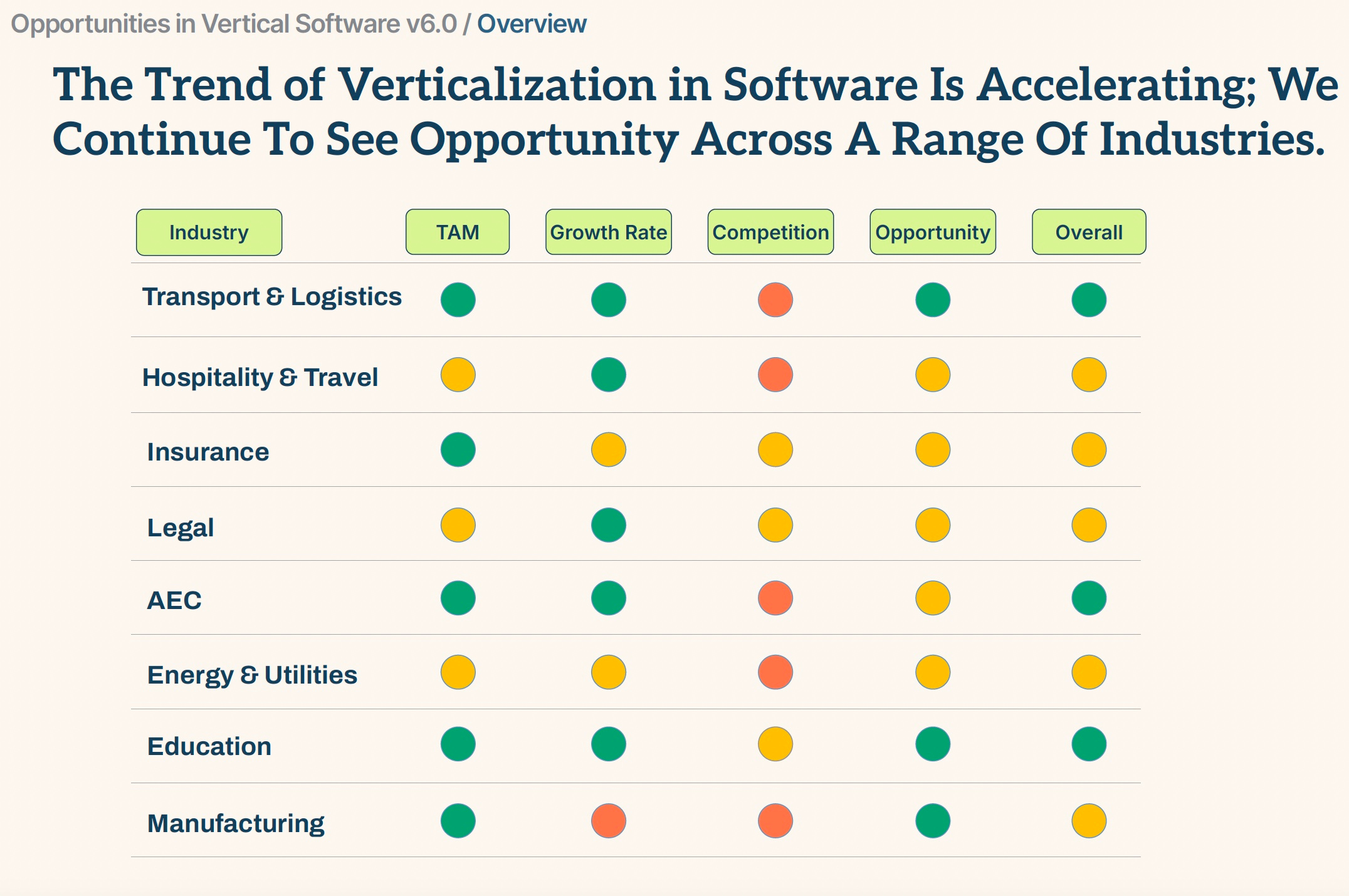 Opportunities in Vertical Software v6.0 / Overview

The Trend of Verticalization in Software Is Accelerating; We Continue To See Opportunity Across A Range Of Industries.

| Industry | TAM | Growth Rate | Competition | Opportunity | Overall |
|---|---|---|---|---|---|
| Transport & Logistics | | | | | |
| Hospitality & Travel | | | | | |
| Insurance | | | | | |
| Legal | | | | | |
| AEC | | | | | |
| Energy & Utilities | | | | | |
| Education | | | | | |
| Manufacturing | | | | | |